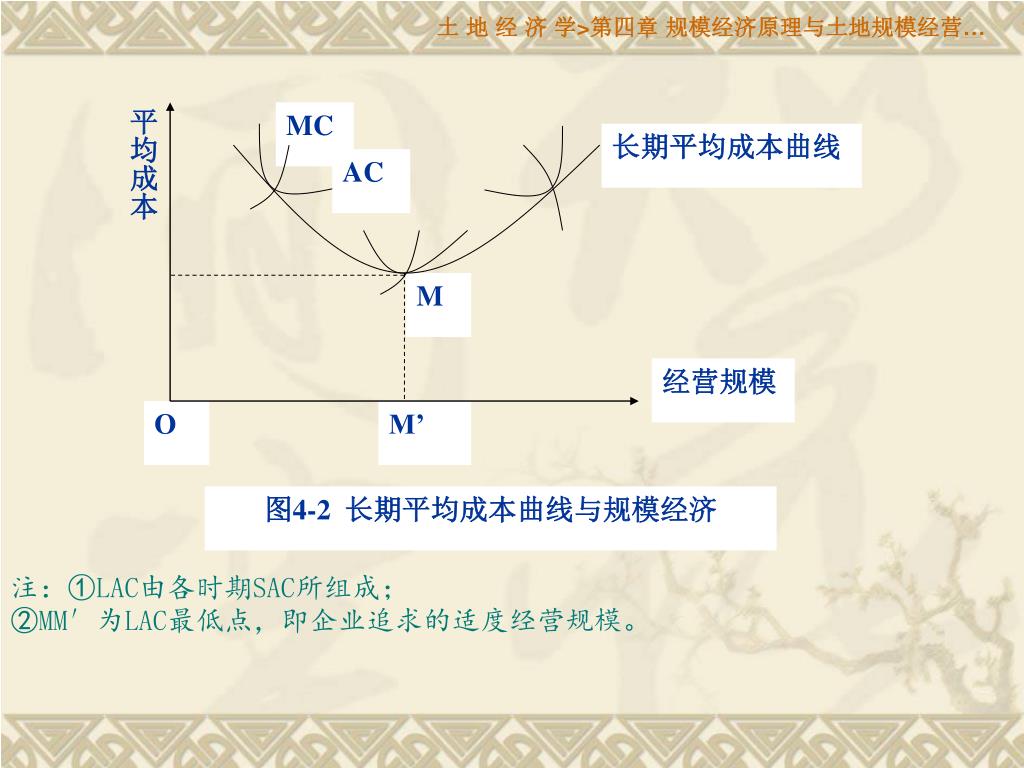 土 地 经 济 学>第四章 规模经济原理与土地规模经营…

平均成本

MC

AC

长期平均成本曲线

M

经营规模

O

M’

图4-2 长期平均成本曲线与规模经济

注：①LAC由各时期SAC所组成；
②MM′为LAC最低点，即企业追求的适度经营规模。